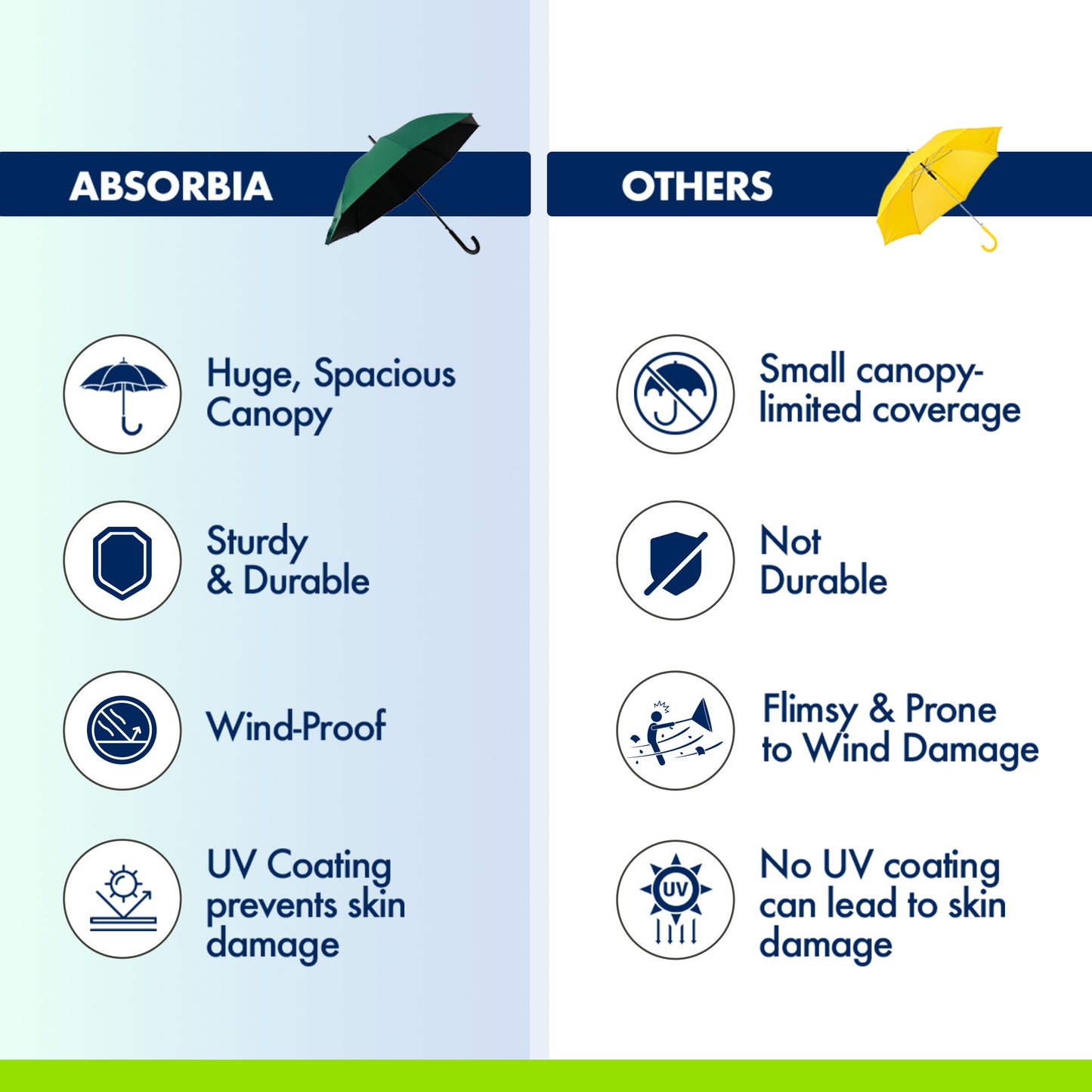 ABSORBIA

Huge, Spacious Canopy

Sturdy & Durable

Wind-Proof

UV Coating prevents skin damage

OTHERS

Small canopy-limited coverage

Not Durable

Flimsy & Prone to Wind Damage

UV

No UV coating can lead to skin damage